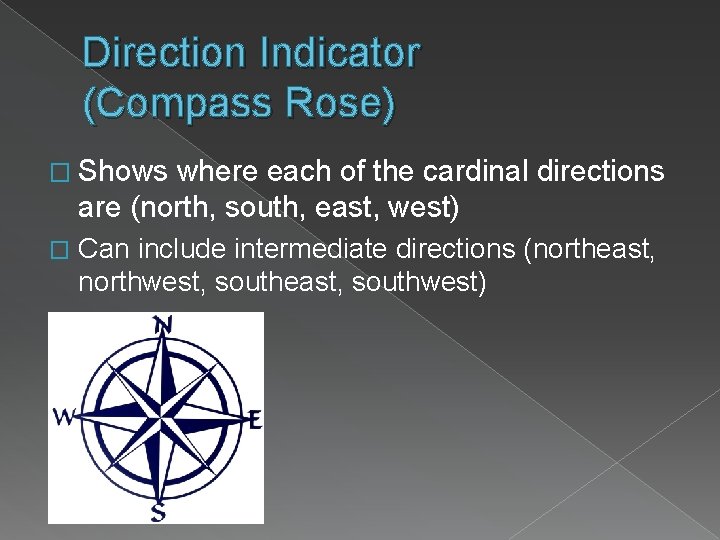 Direction Indicator (Compass Rose)

□ Shows where each of the cardinal directions are (north, south, east, west)

□ Can include intermediate directions (northeast, northwest, southeast, southwest)

N
W
E
S